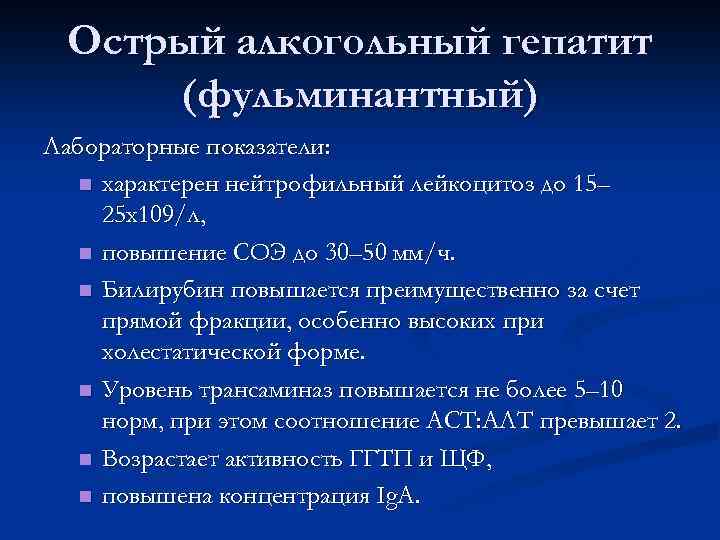 Острый алкогольный гепатит (фульминантный)

Лабораторные показатели:

- характерен нейтрофильный лейкоцитоз до 15–25х109/л,
- повышение СОЭ до 30–50 мм/ч.
- Билирубин повышается преимущественно за счет прямой фракции, особенно высоких при холестатической форме.
- Уровень трансаминаз повышается не более 5–10 норм, при этом соотношение АСТ:АЛТ превышает 2.
- Возрастает активность ГГТП и ЩФ,
- повышена концентрация IgA.